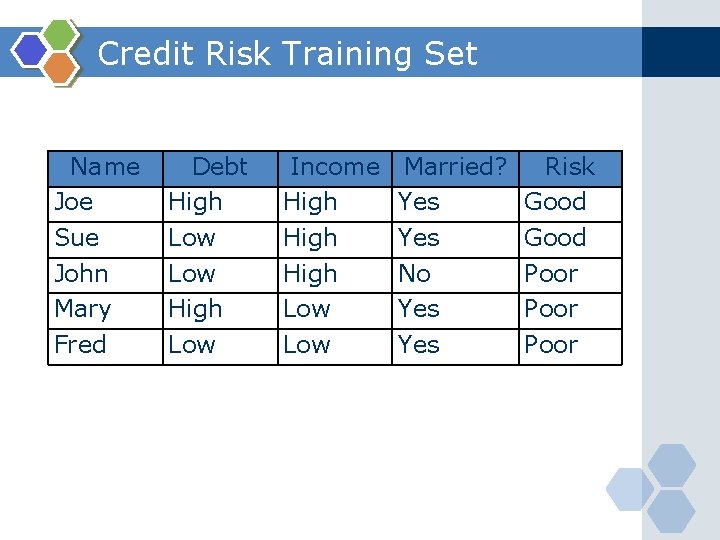 Credit Risk Training Set

| Name | Debt | Income | Married? | Risk |
|---|---|---|---|---|
| Joe | High | High | Yes | Good |
| Sue | Low | High | Yes | Good |
| John | Low | High | No | Poor |
| Mary | High | Low | Yes | Poor |
| Fred | Low | Low | Yes | Poor |